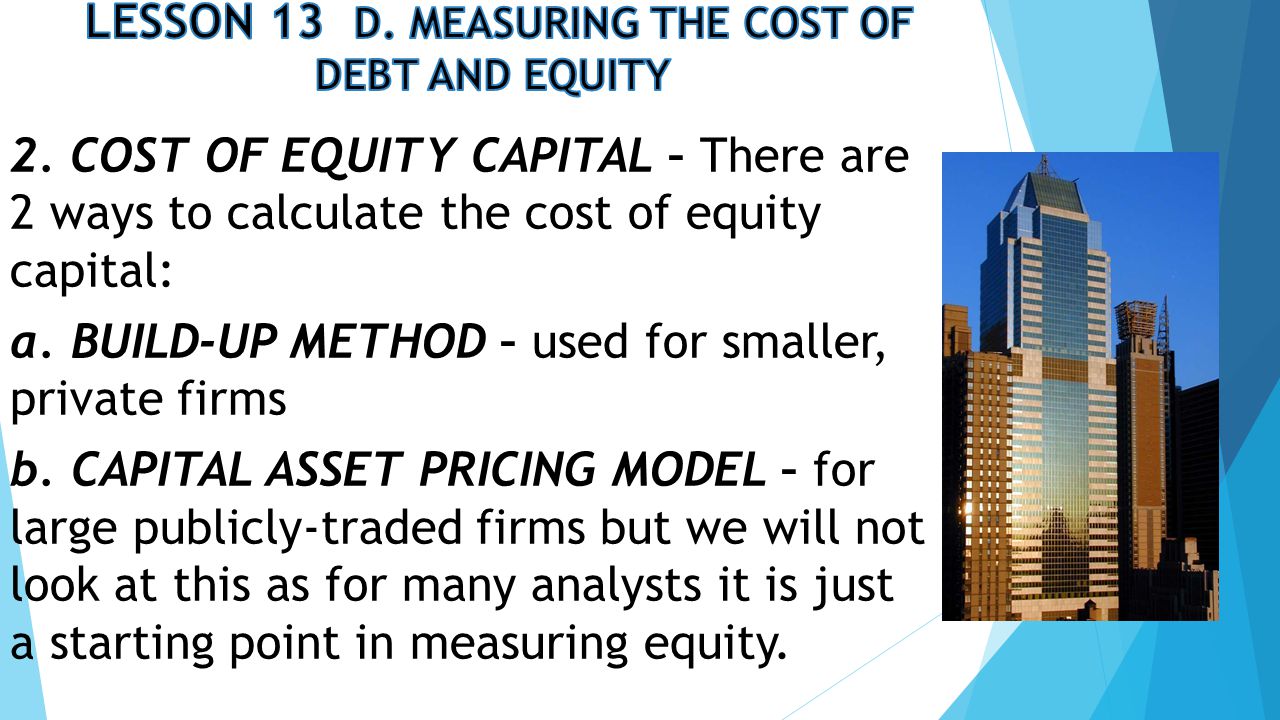 LESSON 13 D. MEASURING THE COST OF DEBT AND EQUITY

2. COST OF EQUITY CAPITAL – There are 2 ways to calculate the cost of equity capital:

a. BUILD-UP METHOD – used for smaller, private firms

b. CAPITAL ASSET PRICING MODEL – for large publicly-traded firms but we will not look at this as for many analysts it is just a starting point in measuring equity.